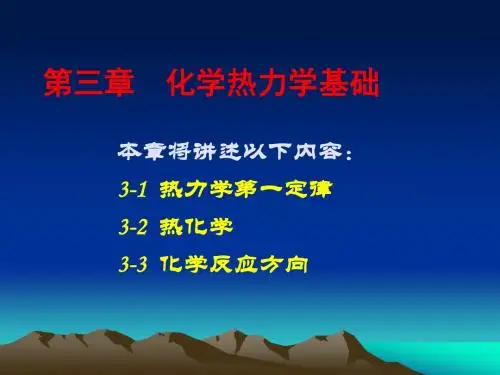 第三章　化学热力学基础

本章将讲述以下内容：

3-1 热力学第一定律

3-2 热化学

3-3 化学反应方向